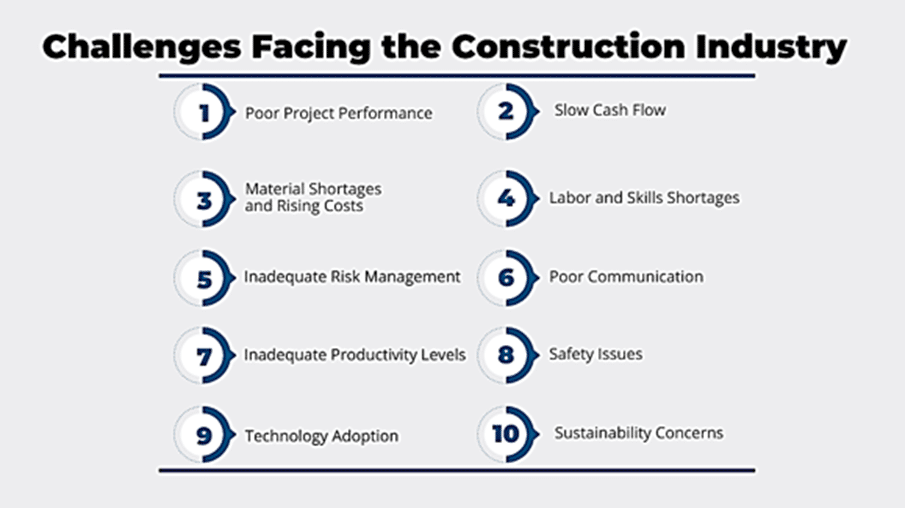 Challenges Facing the Construction Industry

1 Poor Project Performance

2 Slow Cash Flow

3 Material Shortages and Rising Costs

4 Labor and Skills Shortages

5 Inadequate Risk Management

6 Poor Communication

7 Inadequate Productivity Levels

8 Safety Issues

9 Technology Adoption

10 Sustainability Concerns